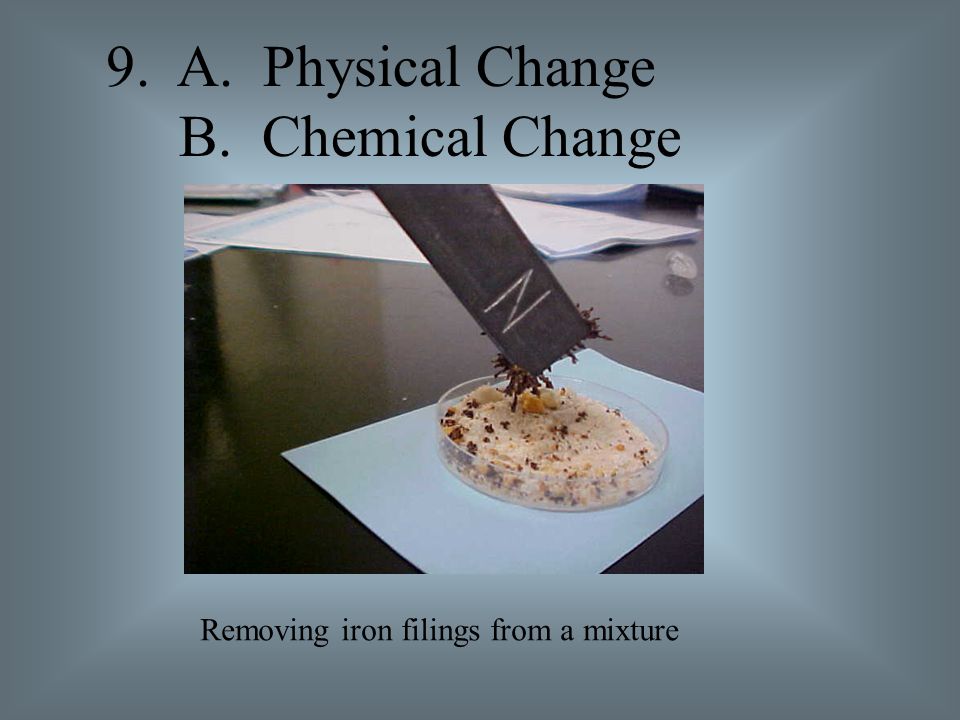 9. A. Physical Change
B. Chemical Change

N

Removing iron filings from a mixture